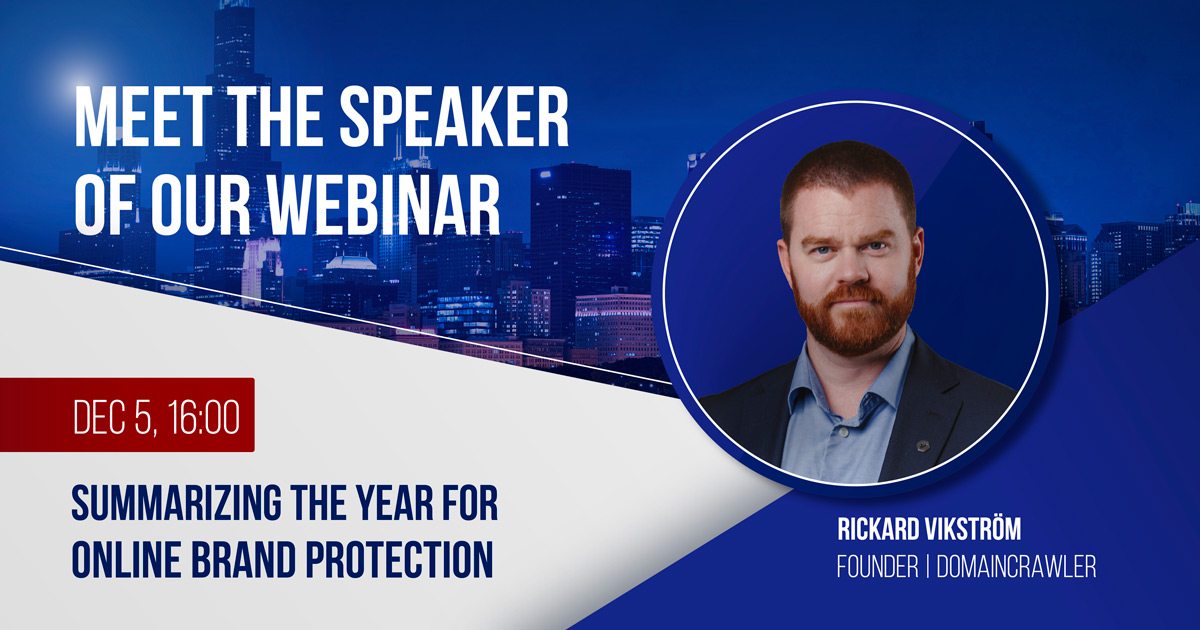 MEET THE SPEAKER OF OUR WEBINAR

DEC 5, 16:00

SUMMARIZING THE YEAR FOR ONLINE BRAND PROTECTION

RICKARD VIKSTRÖM
FOUNDER | DOMAINCRAWLER